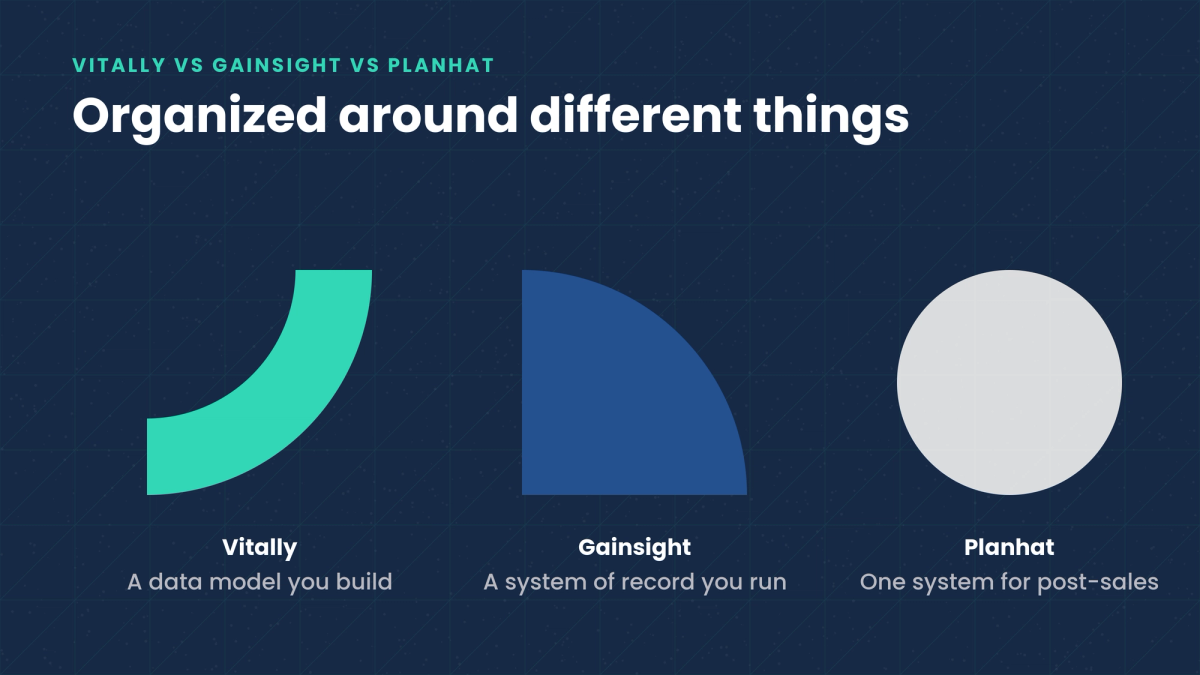 VITALLY VS GAINSIGHT VS PLANHAT

Organized around different things

Vitally
A data model you build

Gainsight
A system of record you run

Planhat
One system for post-sales